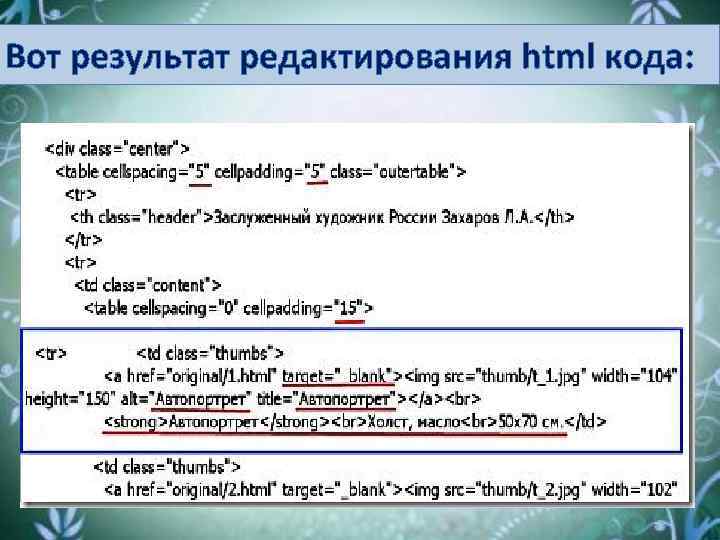 Вот результат редактирования html кода:

<div class="center">
<table cellspacing="5" cellpadding="5" class="outertable">
<tr>
<th class="header">Заслуженный художник России Захаров Л.А.</th>
</tr>
<tr>
<td class="content">
<table cellspacing="0" cellpadding="15">

<tr> <td class="thumbs">
<a href="original/1.html" target="_blank"><img src="thumb/t_1.jpg" width="104" height="150" alt="Автопортрет" title="Автопортрет"></a><br>
<strong>Автопортрет</strong><br>Холст, масло<br>50x70 см.</td>

<td class="thumbs">
<a href="original/2.html" target="_blank"><img src="thumb/t_2.jpg" width="102"